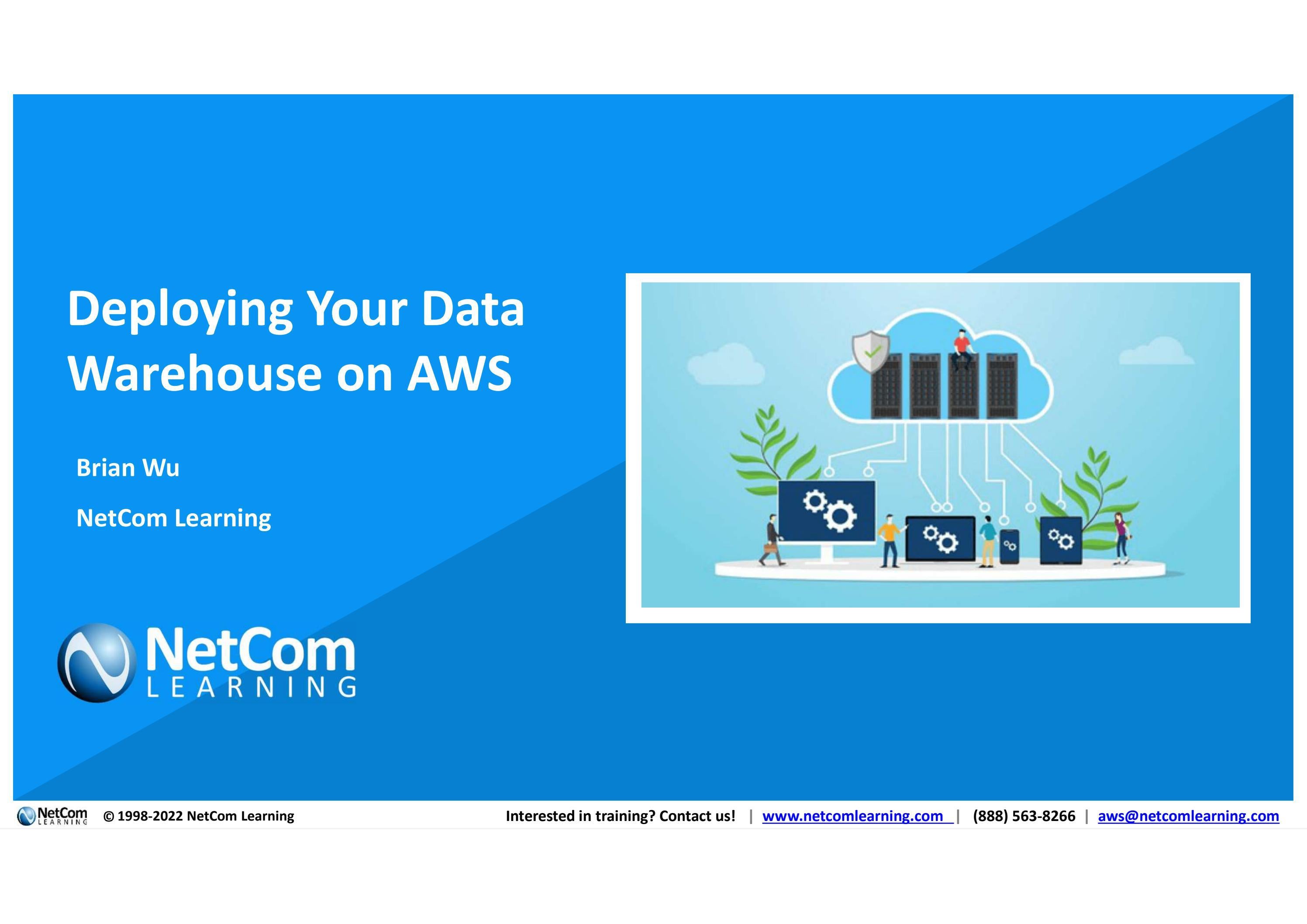 Deploying Your Data Warehouse on AWS

Brian Wu

NetCom Learning

NetCom LEARNING

NetCom LEARNING © 1998-2022 NetCom Learning

Interested in training? Contact us! | www.netcomlearning.com | (888) 563-8266 | aws@netcomlearning.com